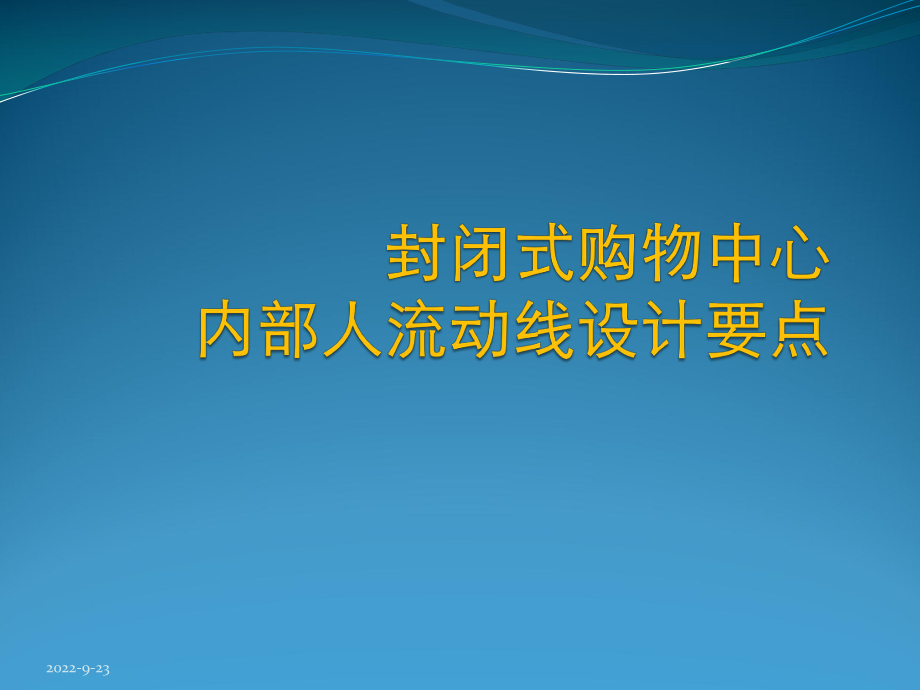 封闭式购物中心
内部人流动线设计要点

2022-9-23